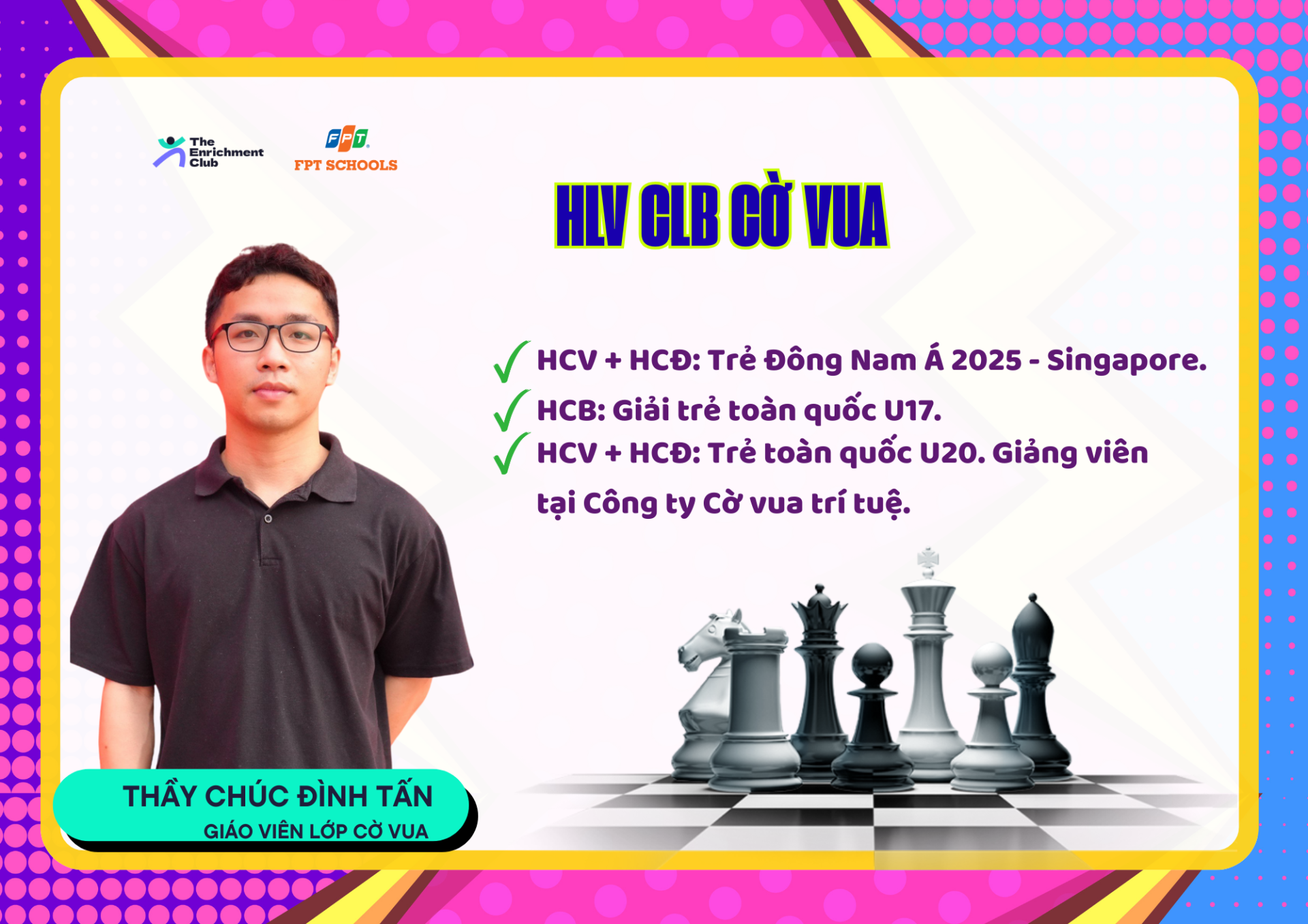 The Enrichment Club

FPT

FPT SCHOOLS

HLV CLB CỜ VUA

HCV + HCĐ: Trẻ Đông Nam Á 2025 - Singapore.

HCB: Giải trẻ toàn quốc U17.

HCV + HCĐ: Trẻ toàn quốc U20. Giảng viên tại Công ty Cờ vua trí tuệ.

THẦY CHÚC ĐÌNH TẤN

GIÁO VIÊN LỚP CỜ VUA